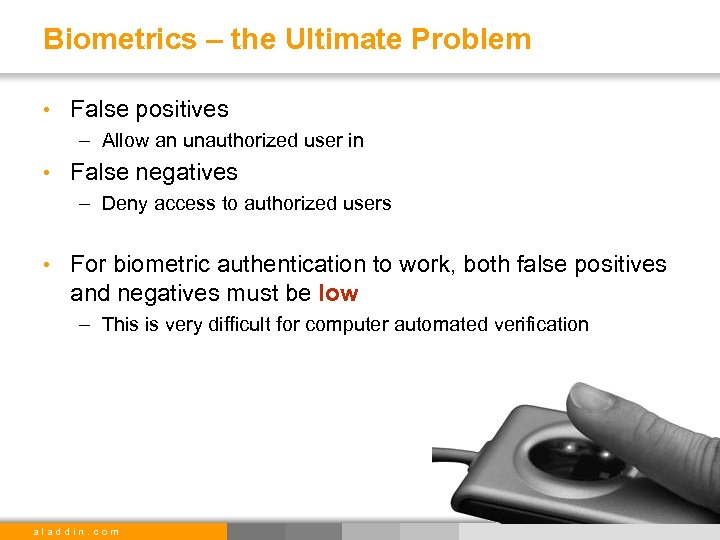 Biometrics – the Ultimate Problem

• False positives
  – Allow an unauthorized user in
• False negatives
  – Deny access to authorized users

• For biometric authentication to work, both false positives and negatives must be low
  – This is very difficult for computer automated verification

aladdin.com